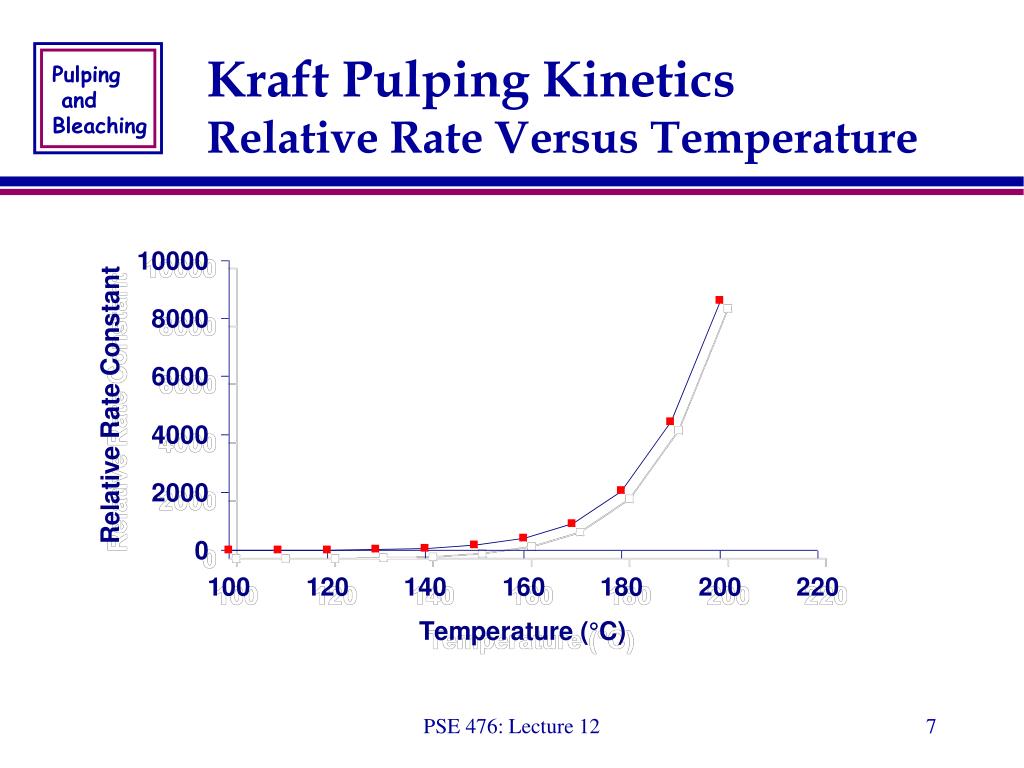 Pulping and Bleaching

Kraft Pulping Kinetics
Relative Rate Versus Temperature

Relative Rate Constant

10000
8000
6000
4000
2000
0

100 120 140 160 180 200 220

Temperature (°C)

PSE 476: Lecture 12

7